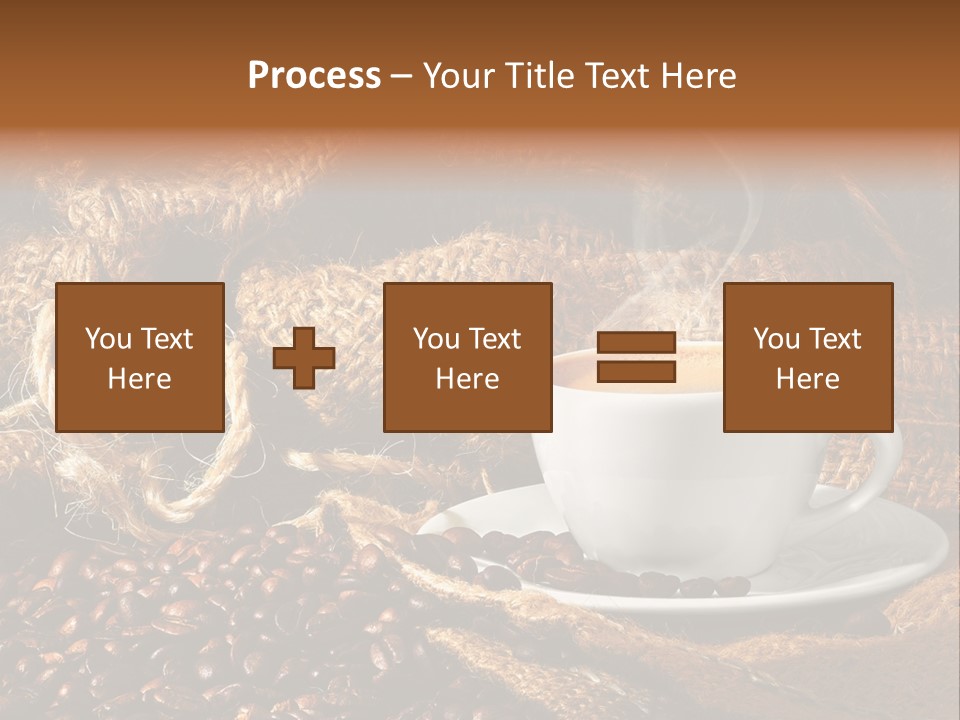 Process – Your Title Text Here

You Text Here

You Text Here

You Text Here